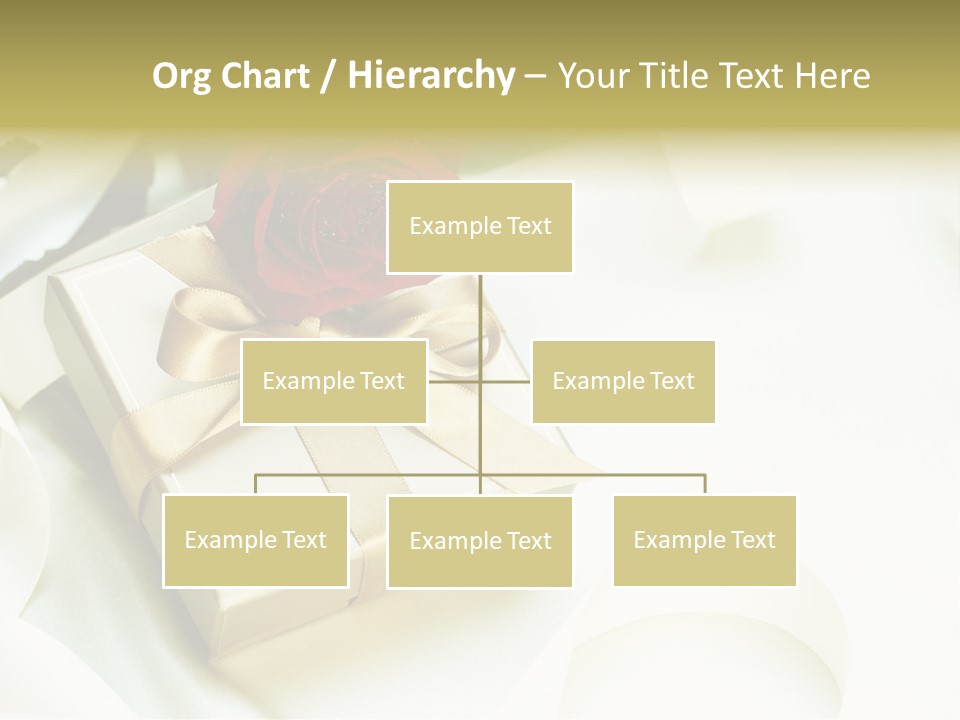 Org Chart / Hierarchy – Your Title Text Here

Example Text

Example Text

Example Text

Example Text

Example Text

Example Text